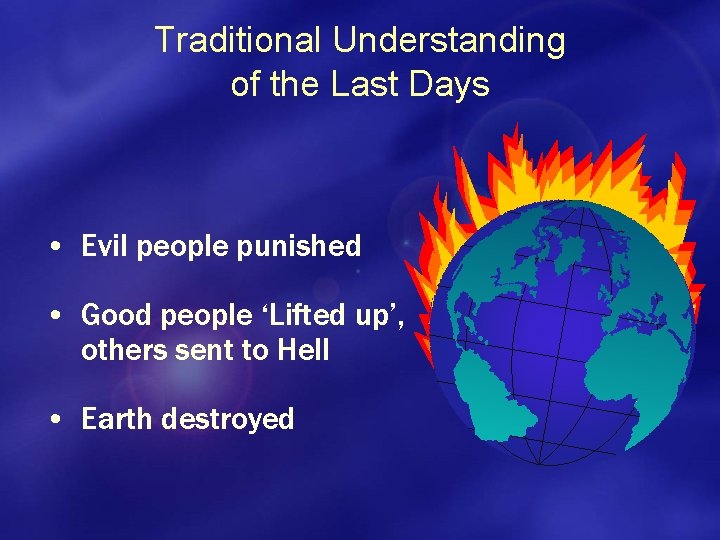 Traditional Understanding of the Last Days

• Evil people punished

• Good people ‘Lifted up’, others sent to Hell

• Earth destroyed